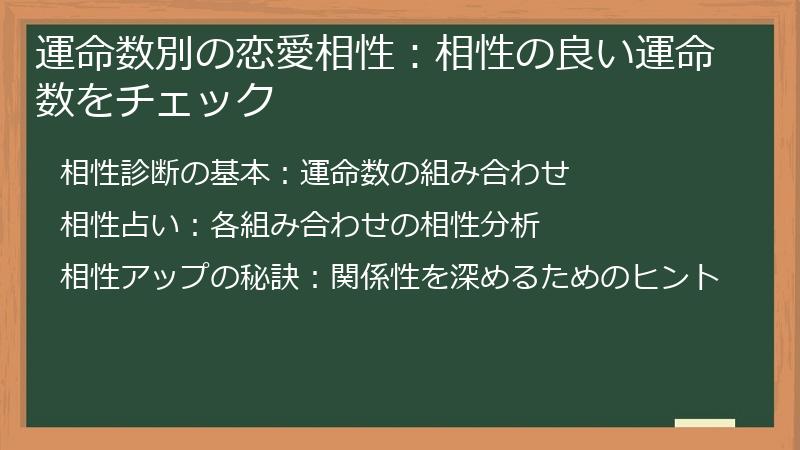 運命数別の恋愛相性：相性の良い運命数をチェック

相性診断の基本：運命数の組み合わせ

相性占い：各組み合わせの相性分析

相性アップの秘訣：関係性を深めるためのヒント